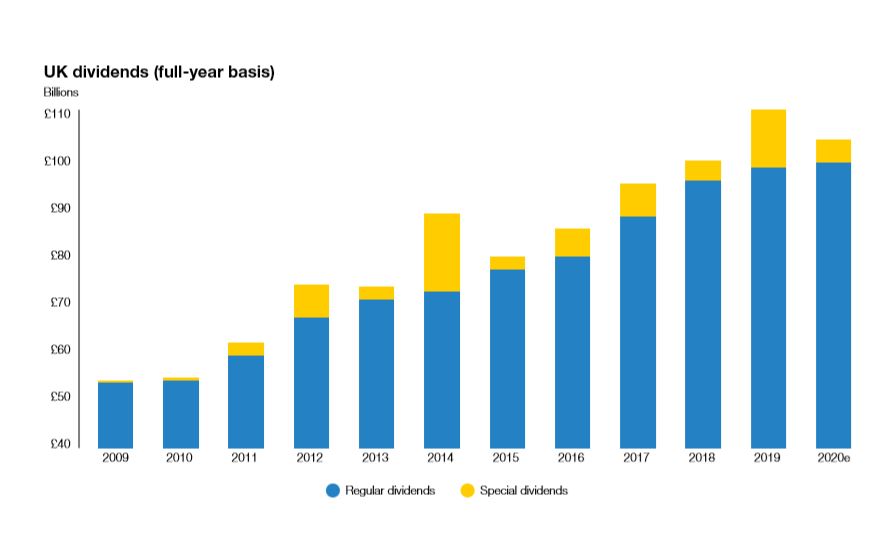 UK dividends (full-year basis)
Billions

£110
£100
£90
£80
£70
£60
£50
£40

2009 2010 2011 2012 2013 2014 2015 2016 2017 2018 2019 2020e

Regular dividends Special dividends